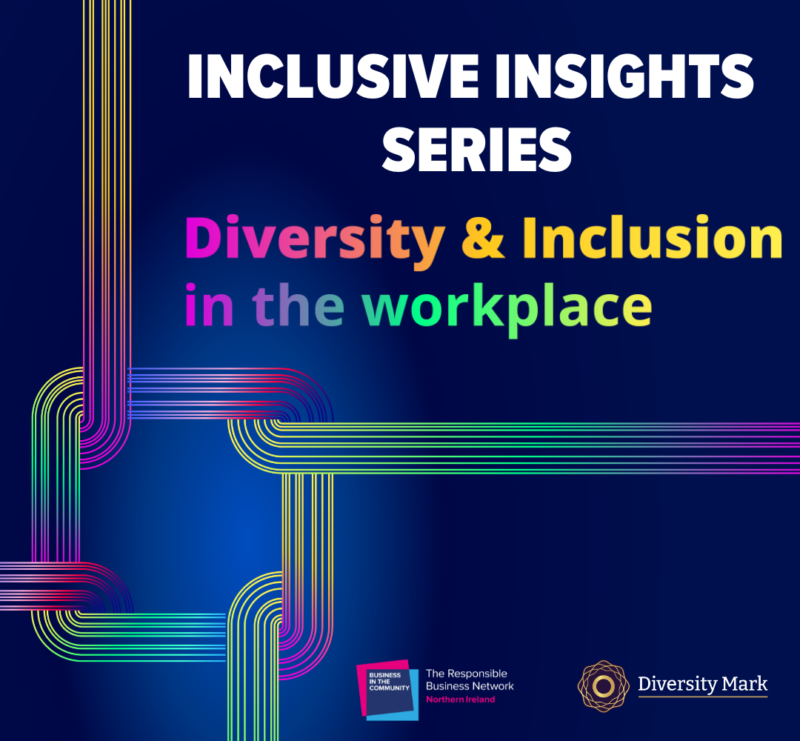 INCLUSIVE INSIGHTS SERIES

Diversity & Inclusion in the workplace

BUSINESS IN THE COMMUNITY
The Responsible Business Network
Northern Ireland

Diversity Mark